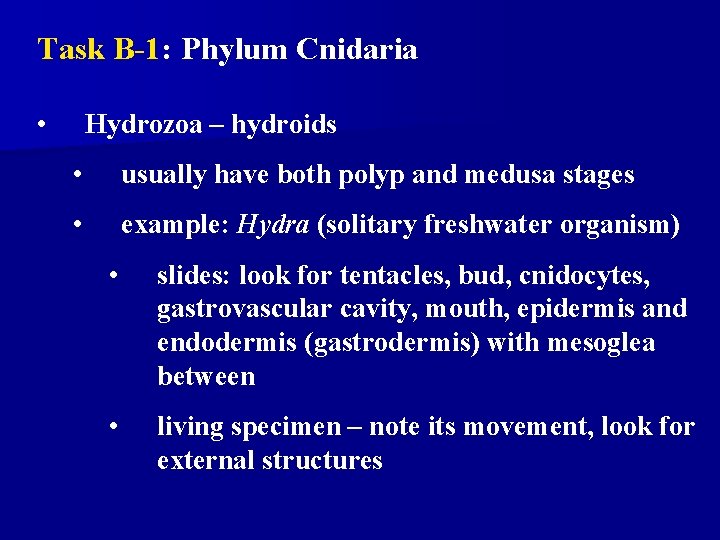 Task B-1: Phylum Cnidaria

• Hydrozoa – hydroids

• usually have both polyp and medusa stages

• example: Hydra (solitary freshwater organism)

• slides: look for tentacles, bud, cnidocytes, gastrovascular cavity, mouth, epidermis and endodermis (gastrodermis) with mesoglea between

• living specimen – note its movement, look for external structures